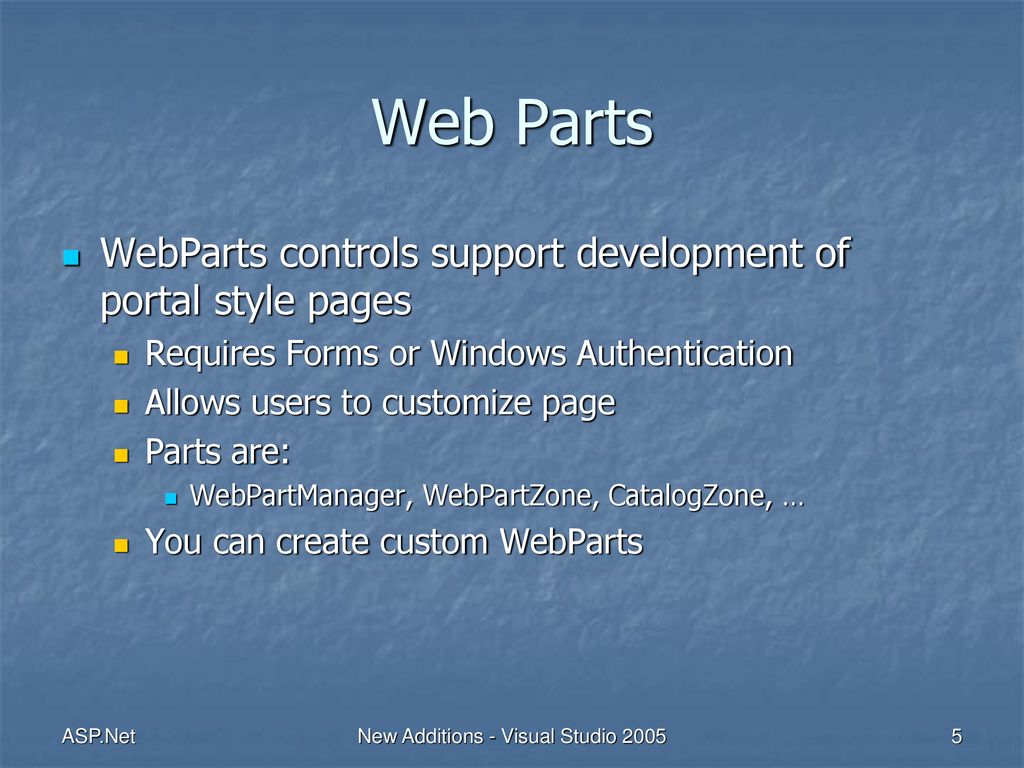 Web Parts

WebParts controls support development of portal style pages

Requires Forms or Windows Authentication

Allows users to customize page

Parts are:

WebPartManager, WebPartZone, CatalogZone, …

You can create custom WebParts

ASP.Net

New Additions - Visual Studio 2005

5